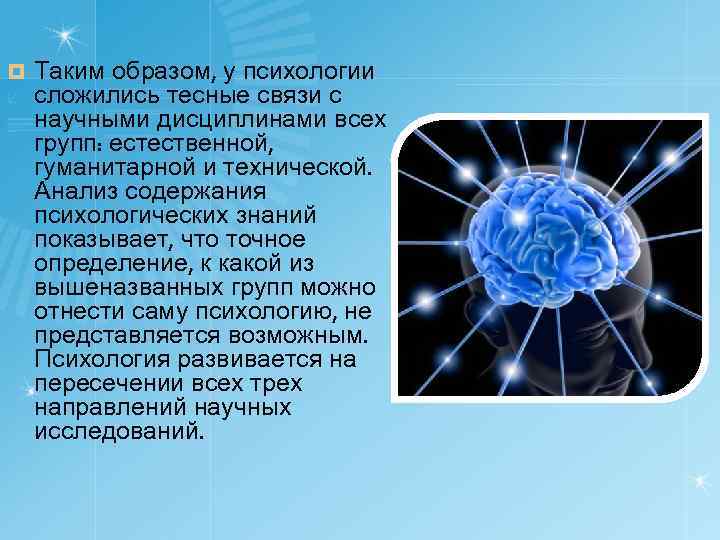 Таким образом, у психологии сложились тесные связи с научными дисциплинами всех групп: естественной, гуманитарной и технической. Анализ содержания психологических знаний показывает, что точное определение, к какой из вышеназванных групп можно отнести саму психологию, не представляется возможным. Психология развивается на пересечении всех трех направлений научных исследований.